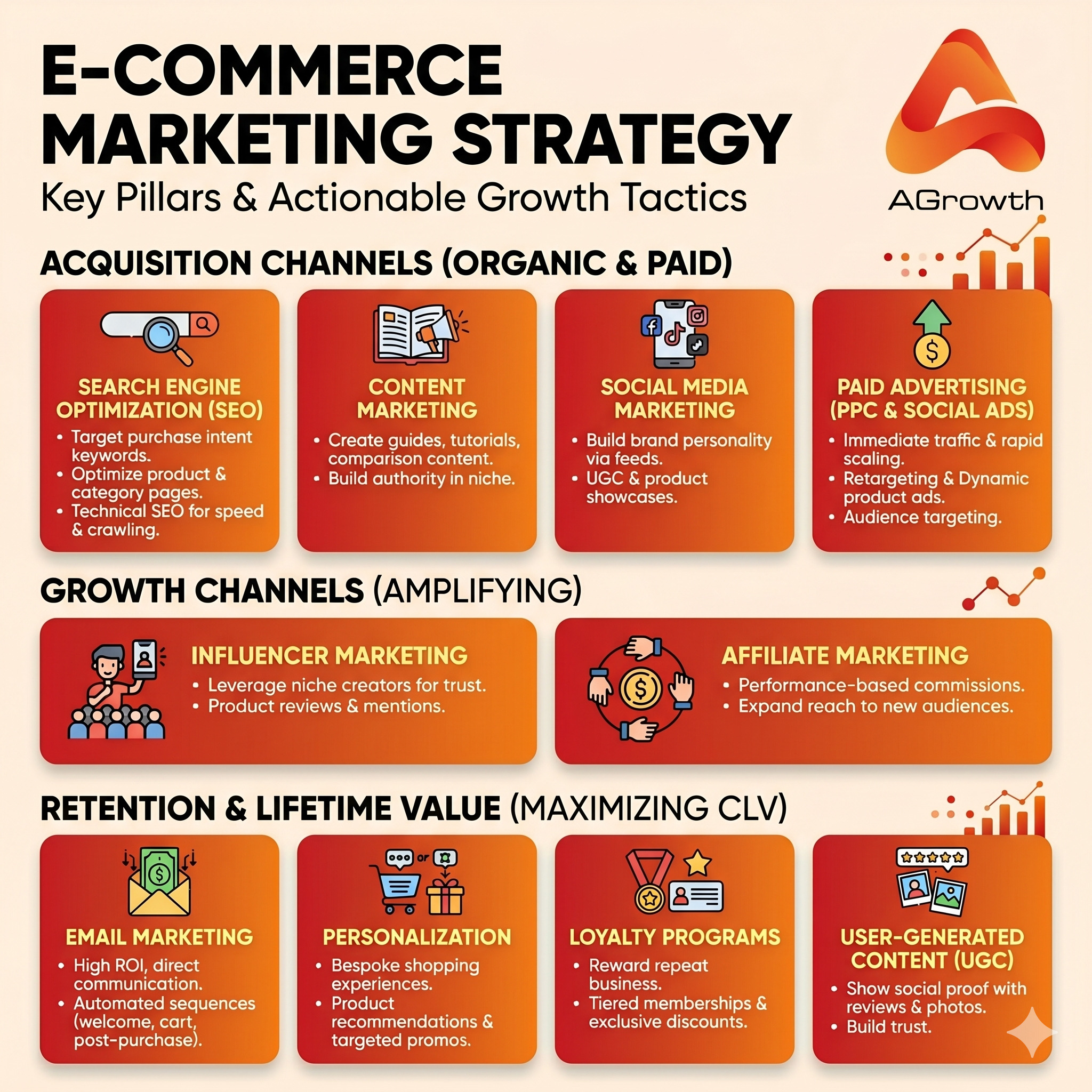 E-COMMERCE MARKETING STRATEGY
Key Pillars & Actionable Growth Tactics

AGrowth

ACQUISITION CHANNELS (ORGANIC & PAID)

SEARCH ENGINE OPTIMIZATION (SEO)
• Target purchase intent keywords.
• Optimize product & category pages.
• Technical SEO for speed & crawling.

CONTENT MARKETING
• Create guides, tutorials, comparison content.
• Build authority in niche.

SOCIAL MEDIA MARKETING
• Build brand personality via feeds.
• UGC & product showcases.

PAID ADVERTISING (PPC & SOCIAL ADS)
• Immediate traffic & rapid scaling.
• Retargeting & Dynamic product ads.
• Audience targeting.

GROWTH CHANNELS (AMPLIFYING)

INFLUENCER MARKETING
• Leverage niche creators for trust.
• Product reviews & mentions.

AFFILIATE MARKETING
• Performance-based commissions.
• Expand reach to new audiences.

RETENTION & LIFETIME VALUE (MAXIMIZING CLV)

EMAIL MARKETING
• High ROI, direct communication.
• Automated sequences (welcome, cart, post-purchase).

or

PERSONALIZATION
• Bespoke shopping experiences.
• Product recommendations & targeted promos.

LOYALTY PROGRAMS
• Reward repeat business.
• Tiered memberships & exclusive discounts.

USER-GENERATED CONTENT (UGC)
• Show social proof with reviews & photos.
• Build trust.